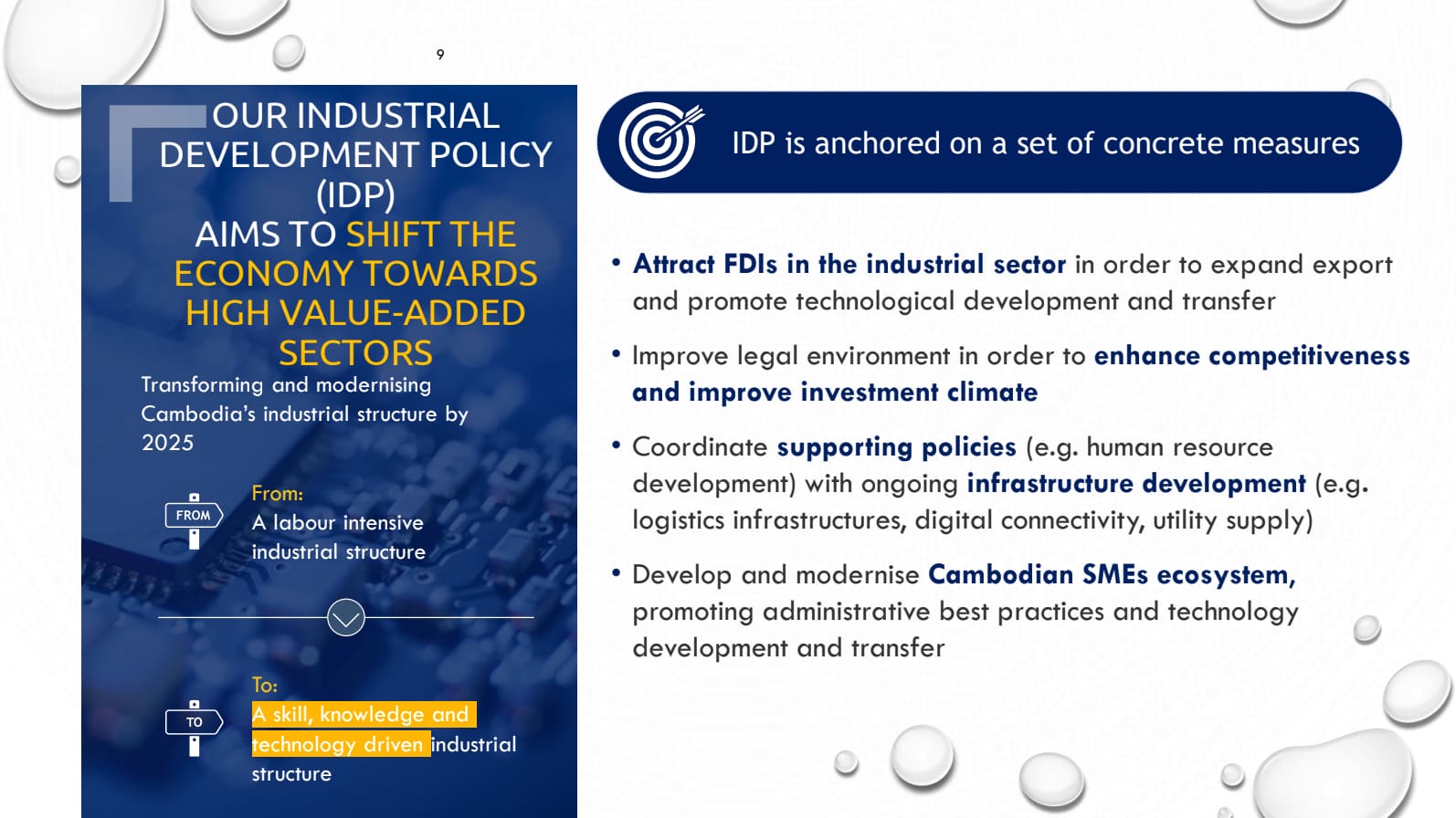 9

OUR INDUSTRIAL DEVELOPMENT POLICY (IDP)
AIMS TO SHIFT THE ECONOMY TOWARDS HIGH VALUE-ADDED SECTORS

Transforming and modernising Cambodia's industrial structure by 2025

FROM

From:
A labour intensive industrial structure

TO

To:
A skill, knowledge and technology driven industrial structure

IDP is anchored on a set of concrete measures

• Attract FDIs in the industrial sector in order to expand export and promote technological development and transfer

• Improve legal environment in order to enhance competitiveness and improve investment climate

• Coordinate supporting policies (e.g. human resource development) with ongoing infrastructure development (e.g. logistics infrastructures, digital connectivity, utility supply)

• Develop and modernise Cambodian SMEs ecosystem, promoting administrative best practices and technology development and transfer